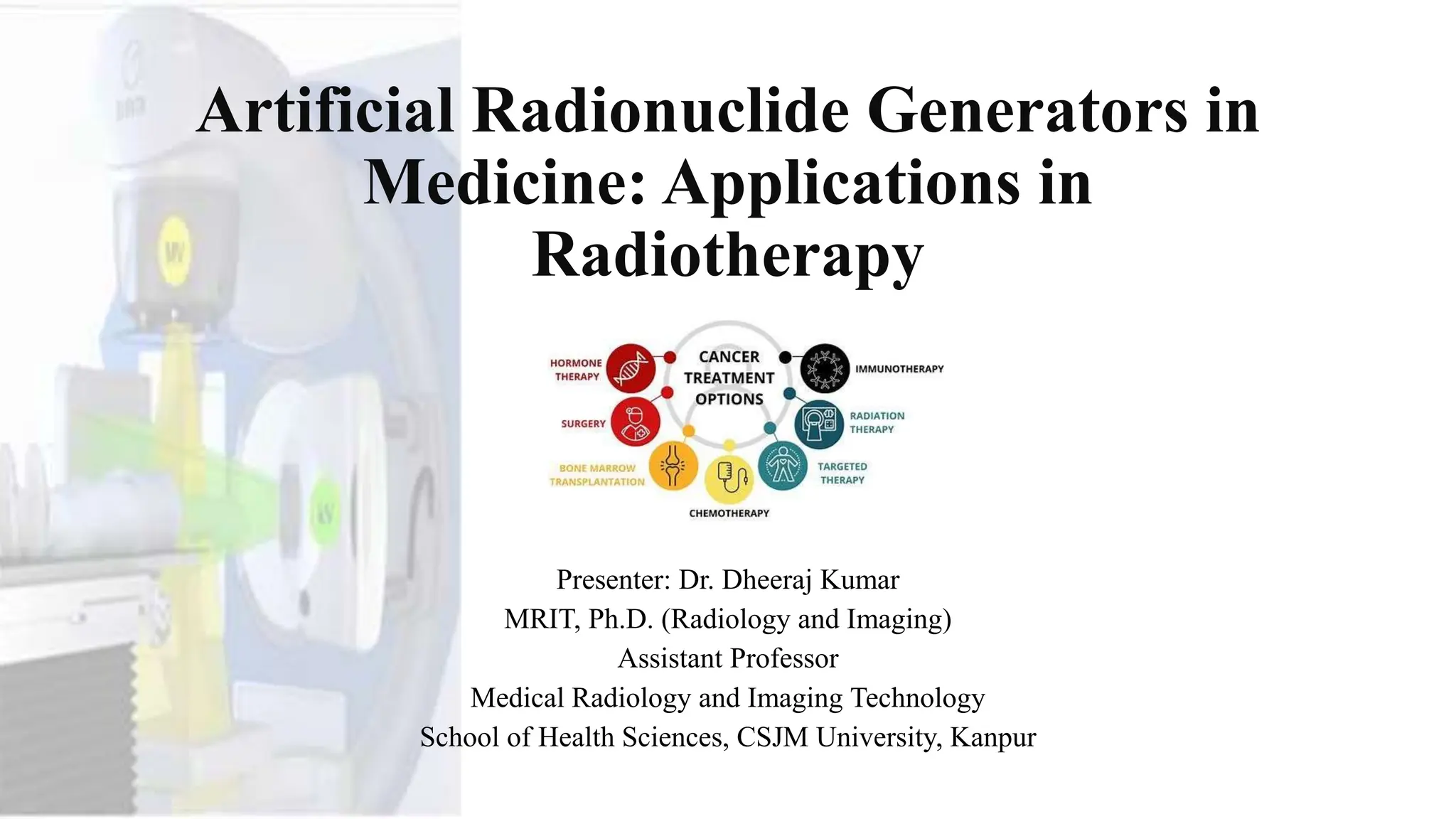 Artificial Radionuclide Generators in Medicine: Applications in Radiotherapy

CANCER TREATMENT OPTIONS

HORMONE THERAPY

SURGERY

BONE MARROW TRANSPLANTATION

CHEMOTHERAPY

TARGETED THERAPY

RADIATION THERAPY

IMMUNOTHERAPY

Presenter: Dr. Dheeraj Kumar
MRIT, Ph.D. (Radiology and Imaging)
Assistant Professor
Medical Radiology and Imaging Technology
School of Health Sciences, CSJM University, Kanpur